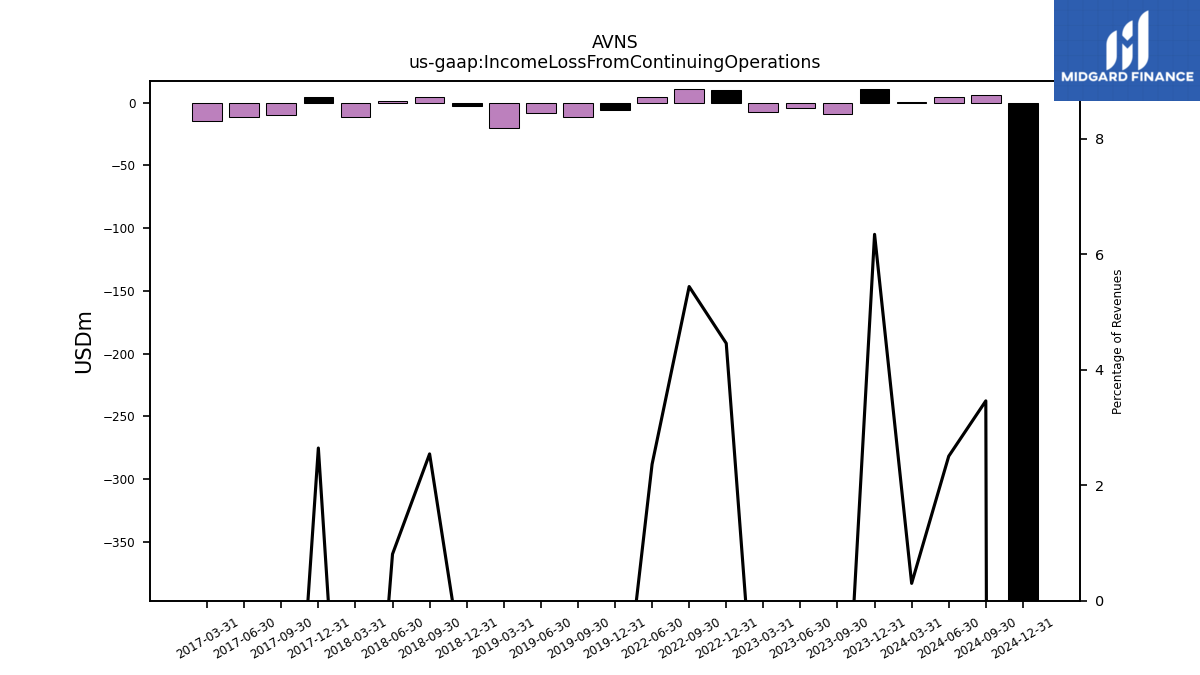 AVNS
us-gaap:IncomeLossFromContinuingOperations

MIDGARD FINANCE

USDm

0
−50
−100
−150
−200
−250
−300
−350

8
6
4
2
0

Percentage of Revenues

2017-03-31
2017-06-30
2017-09-30
2017-12-31
2018-03-31
2018-06-30
2018-09-30
2018-12-31
2019-03-31
2019-06-30
2019-09-30
2019-12-31
2022-06-30
2022-09-30
2022-12-31
2023-03-31
2023-06-30
2023-09-30
2023-12-31
2024-03-31
2024-06-30
2024-09-30
2024-12-31